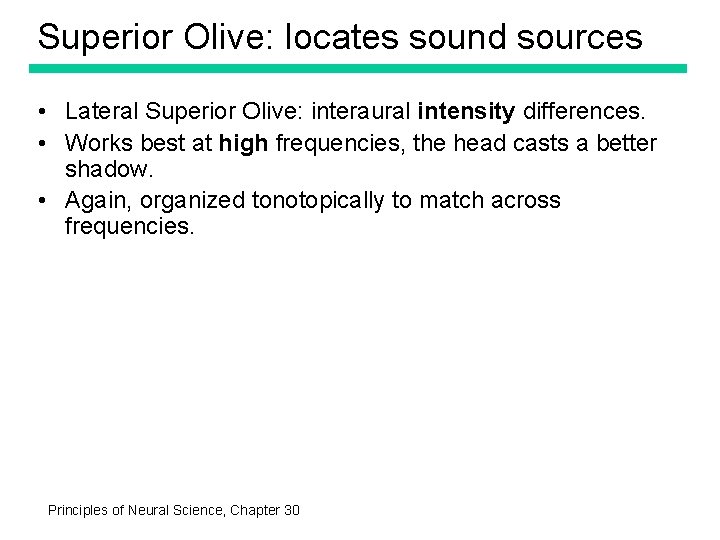 Superior Olive: locates sound sources

• Lateral Superior Olive: interaural intensity differences.
• Works best at high frequencies, the head casts a better shadow.
• Again, organized tonotopically to match across frequencies.

Principles of Neural Science, Chapter 30